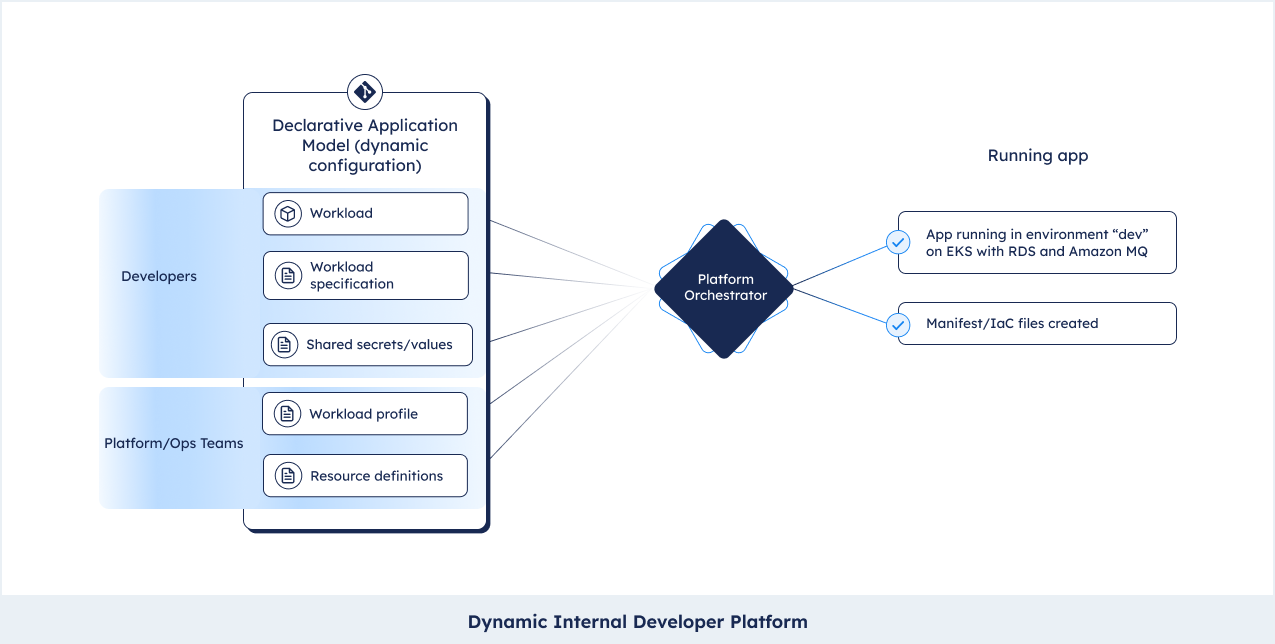 Declarative Application Model (dynamic configuration)

Developers

Workload

Workload specification

Shared secrets/values

Platform/Ops Teams

Workload profile

Resource definitions

Platform Orchestrator

Running app

App running in environment “dev” on EKS with RDS and Amazon MQ

Manifest/IaC files created

Dynamic Internal Developer Platform